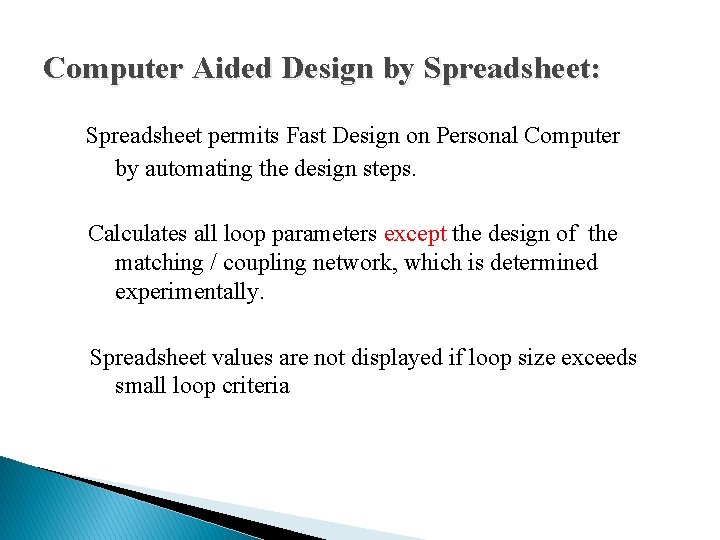 Computer Aided Design by Spreadsheet:

Spreadsheet permits Fast Design on Personal Computer by automating the design steps.

Calculates all loop parameters except the design of the matching / coupling network, which is determined experimentally.

Spreadsheet values are not displayed if loop size exceeds small loop criteria